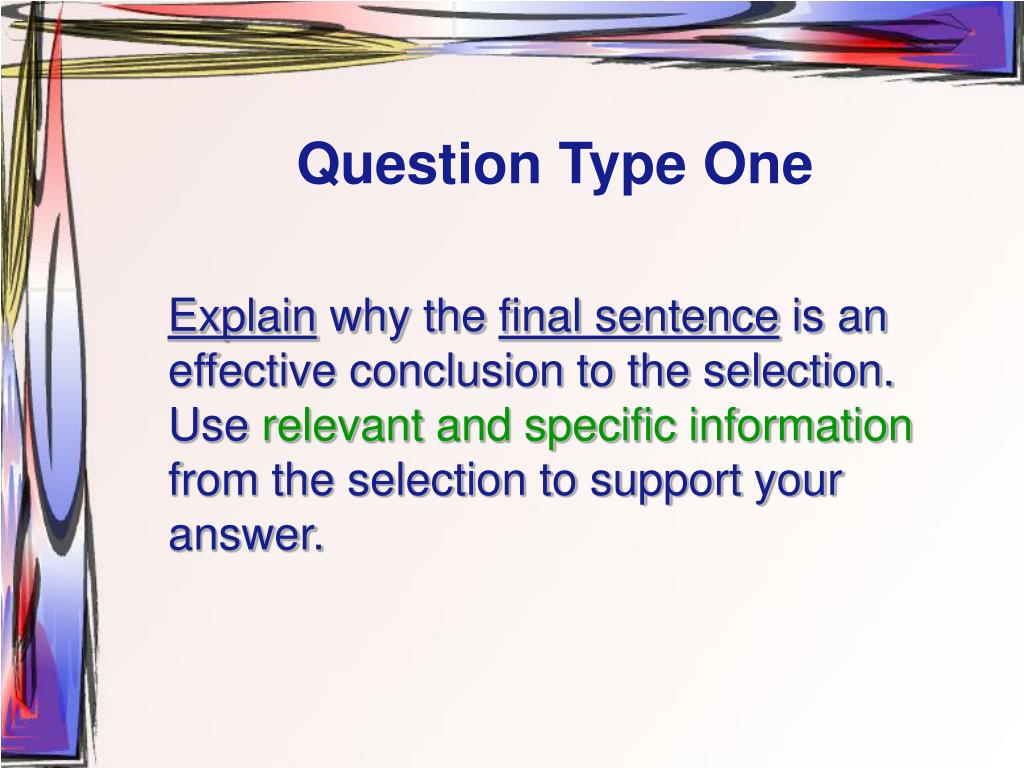 Question Type One

Explain why the final sentence is an effective conclusion to the selection. Use relevant and specific information from the selection to support your answer.